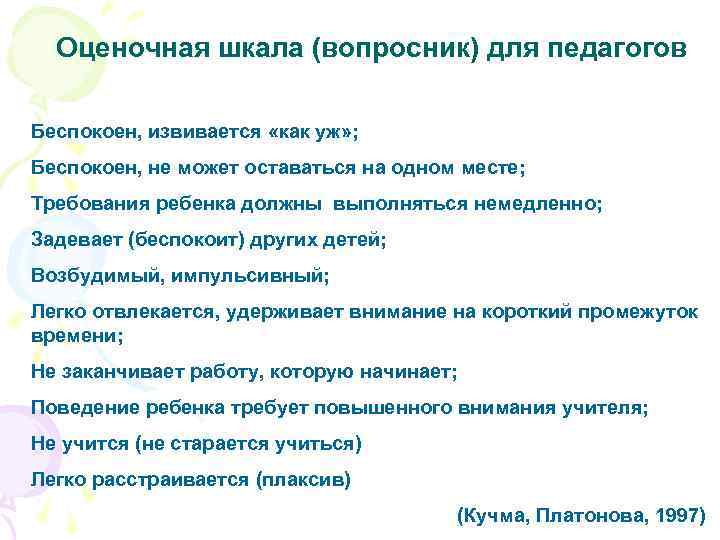 Оценочная шкала (вопросник) для педагогов

Беспокоен, извивается «как уж»;

Беспокоен, не может оставаться на одном месте;

Требования ребенка должны выполняться немедленно;

Задевает (беспокоит) других детей;

Возбудимый, импульсивный;

Легко отвлекается, удерживает внимание на короткий промежуток времени;

Не заканчивает работу, которую начинает;

Поведение ребенка требует повышенного внимания учителя;

Не учится (не старается учиться)

Легко расстраивается (плаксив)

(Кучма, Платонова, 1997)